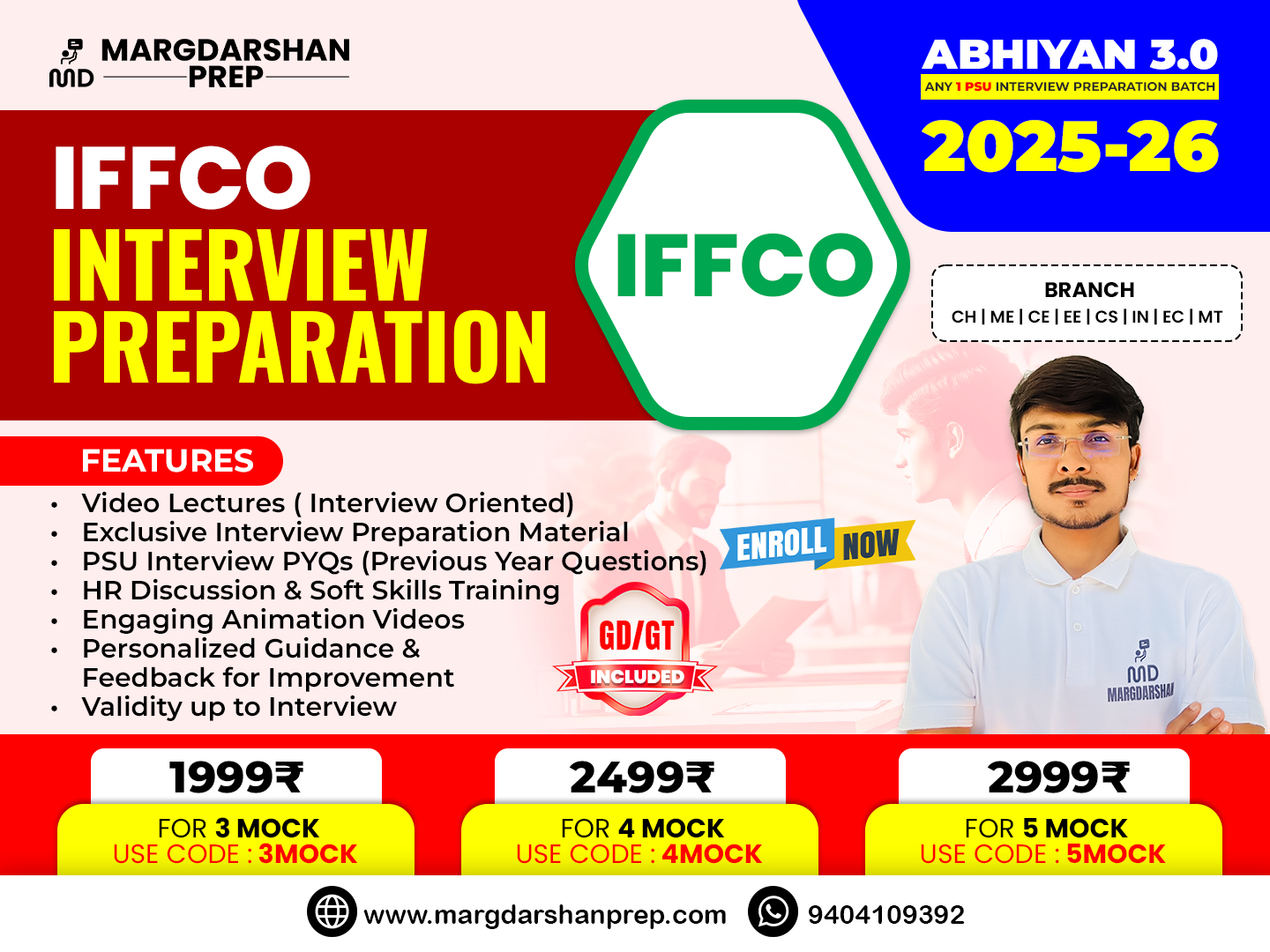 MD MARGDARSHAN PREP

ABHIYAN 3.0
ANY 1 PSU INTERVIEW PREPARATION BATCH
2025-26

IFFCO
INTERVIEW
PREPARATION

IFFCO

BRANCH
CH | ME | CE | EE | CS | IN | EC | MT

FEATURES
• Video Lectures ( Interview Oriented)
• Exclusive Interview Preparation Material
• PSU Interview PYQs (Previous Year Questions)
• HR Discussion & Soft Skills Training
• Engaging Animation Videos
• Personalized Guidance & Feedback for Improvement
• Validity up to Interview

ENROLL NOW

GD/GT INCLUDED

MD MARGDARSHAN

1999₹
FOR 3 MOCK
USE CODE : 3MOCK

2499₹
FOR 4 MOCK
USE CODE : 4MOCK

2999₹
FOR 5 MOCK
USE CODE : 5MOCK

www.margdarshanprep.com 9404109392